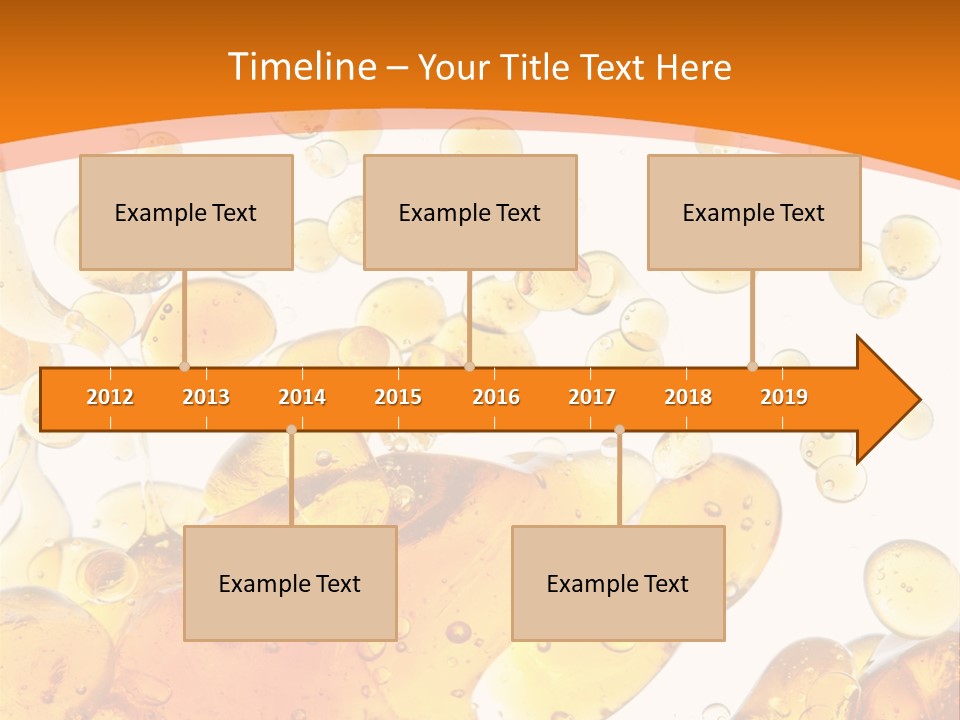 Timeline – Your Title Text Here

Example Text

Example Text

Example Text

2012 2013 2014 2015 2016 2017 2018 2019

Example Text

Example Text